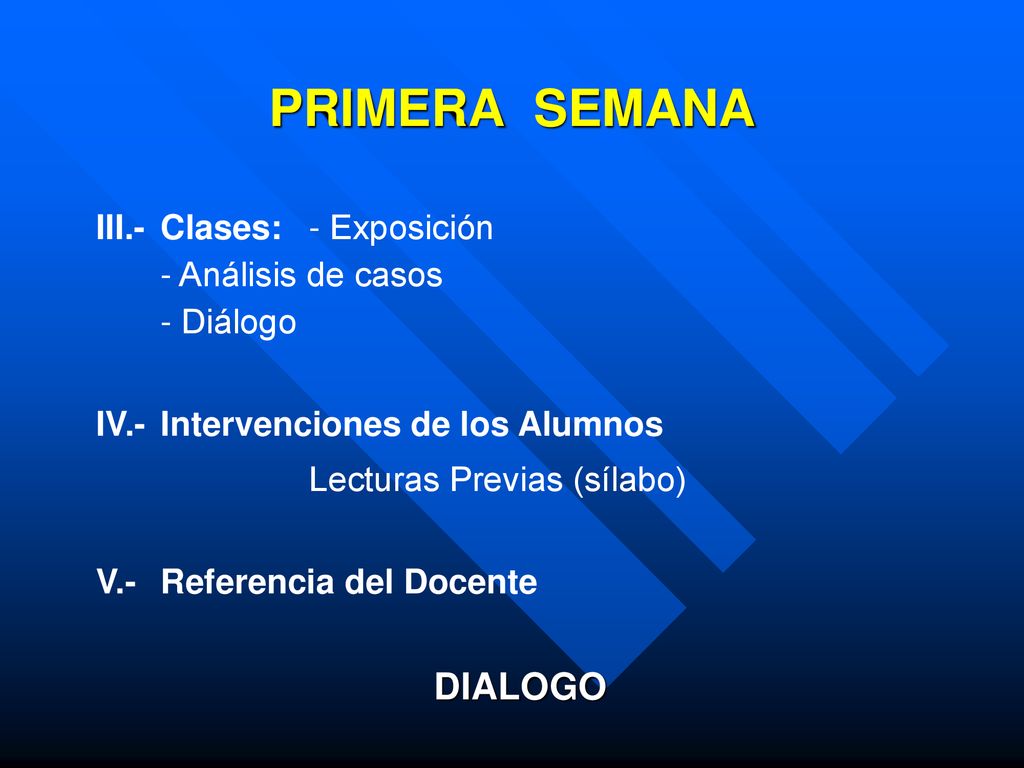 PRIMERA SEMANA

III.- Clases: - Exposición
- Análisis de casos
- Diálogo

IV.- Intervenciones de los Alumnos
Lecturas Previas (sílabo)

V.- Referencia del Docente

DIALOGO